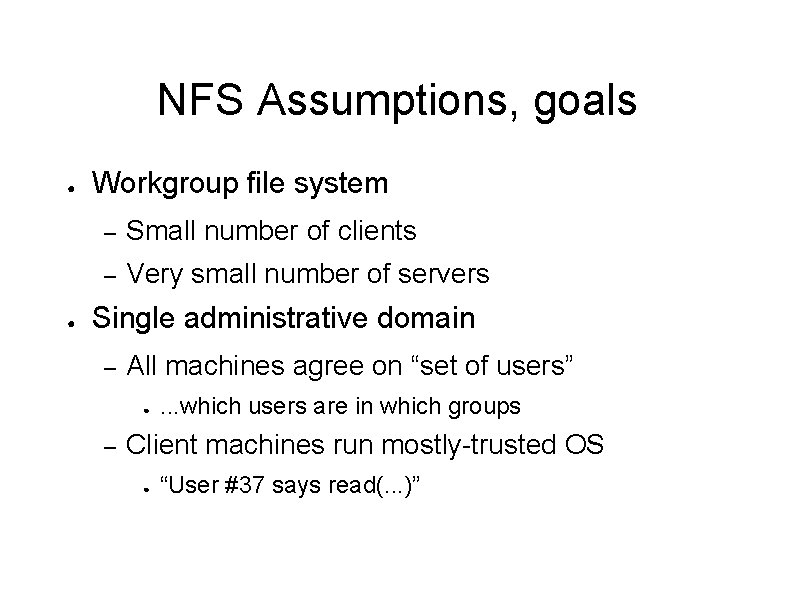 NFS Assumptions, goals

● Workgroup file system
– Small number of clients
– Very small number of servers
● Single administrative domain
– All machines agree on “set of users”
● ...which users are in which groups
– Client machines run mostly-trusted OS
● “User #37 says read(...)”